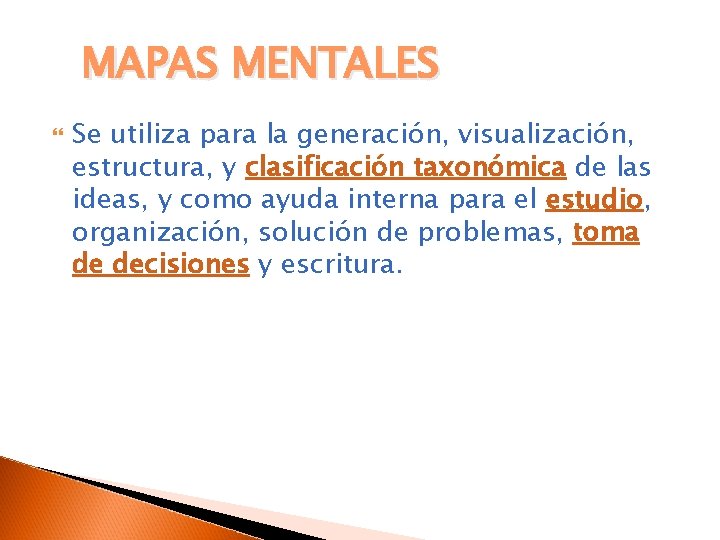 MAPAS MENTALES

Se utiliza para la generación, visualización, estructura, y clasificación taxonómica de las ideas, y como ayuda interna para el estudio, organización, solución de problemas, toma de decisiones y escritura.